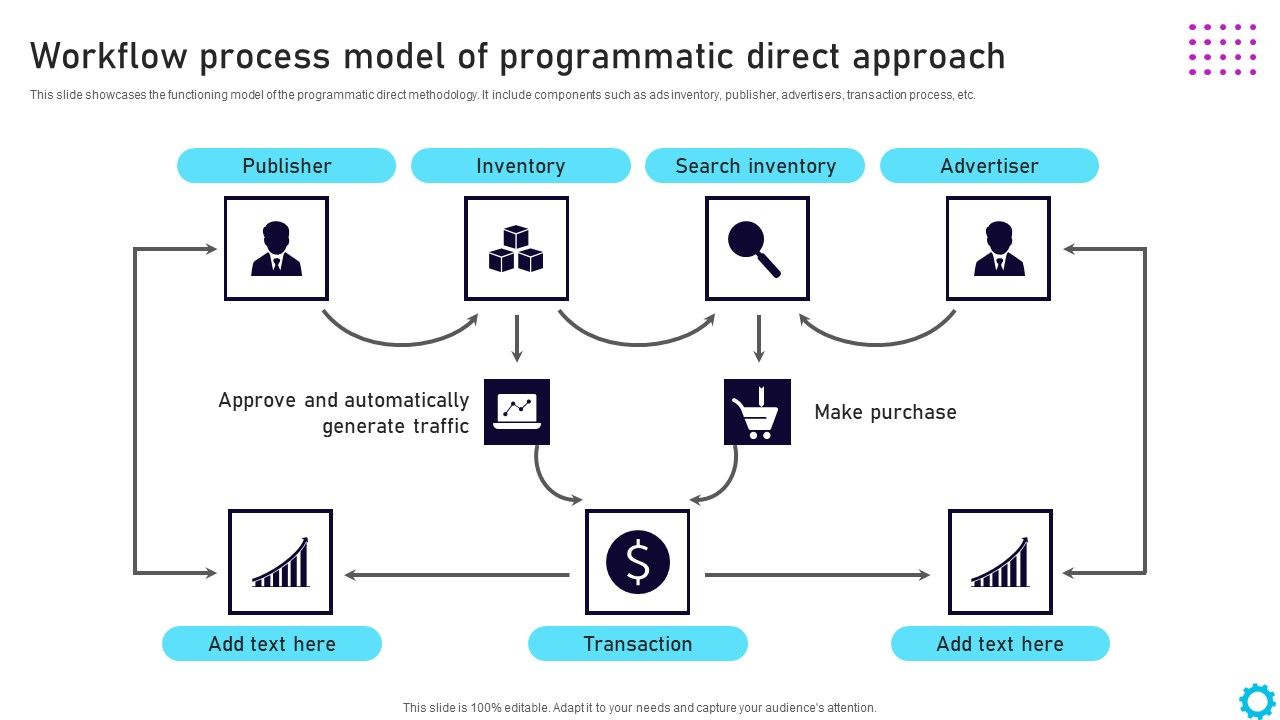 Workflow process model of programmatic direct approach

This slide showcases the functioning model of the programmatic direct methodology. It include components such as ads inventory, publisher, advertisers, transaction process, etc.

Publisher

Inventory

Search inventory

Advertiser

Approve and automatically generate traffic

Make purchase

Add text here

Transaction

Add text here

This slide is 100% editable. Adapt it to your needs and capture your audience's attention.